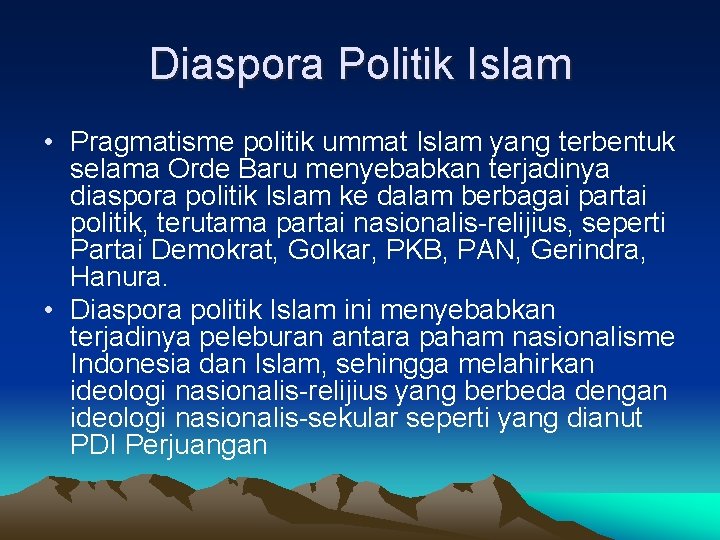 Diaspora Politik Islam

• Pragmatisme politik ummat Islam yang terbentuk selama Orde Baru menyebabkan terjadinya diaspora politik Islam ke dalam berbagai partai politik, terutama partai nasionalis-relijius, seperti Partai Demokrat, Golkar, PKB, PAN, Gerindra, Hanura.
• Diaspora politik Islam ini menyebabkan terjadinya peleburan antara paham nasionalisme Indonesia dan Islam, sehingga melahirkan ideologi nasionalis-relijius yang berbeda dengan ideologi nasionalis-sekular seperti yang dianut PDI Perjuangan